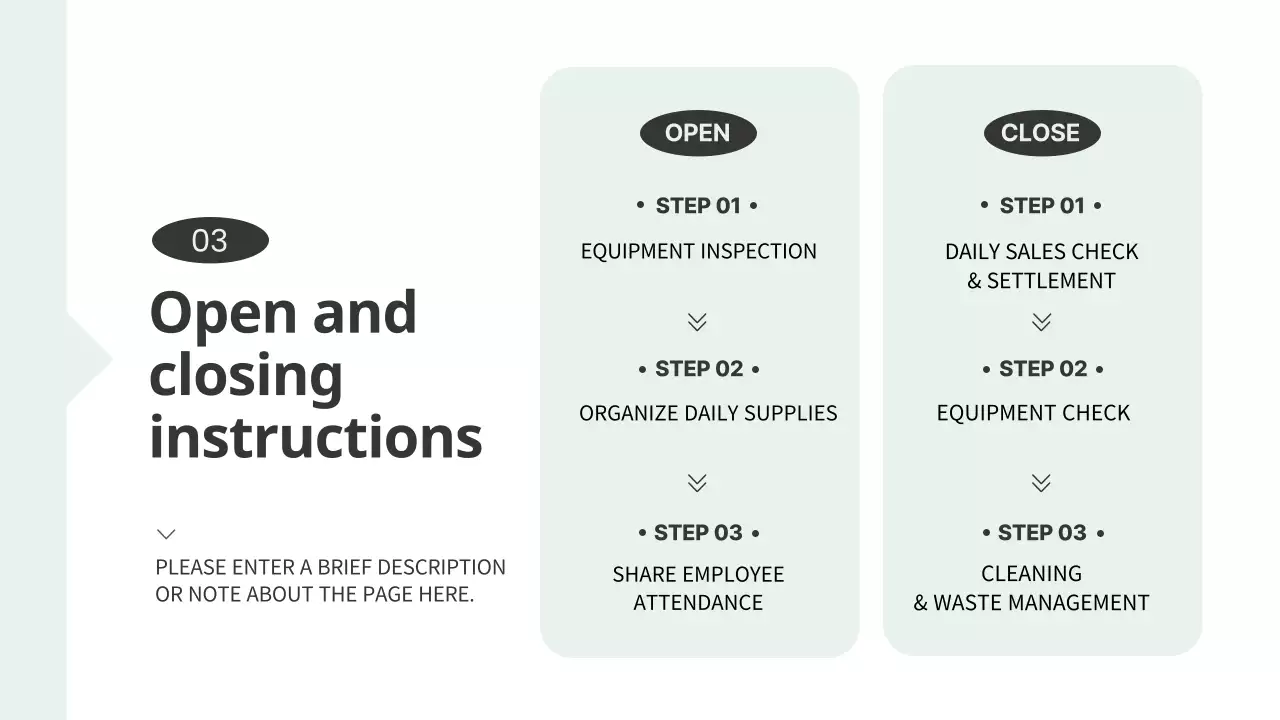 03

Open and closing instructions

PLEASE ENTER A BRIEF DESCRIPTION OR NOTE ABOUT THE PAGE HERE.

OPEN

• STEP 01 •

EQUIPMENT INSPECTION

• STEP 02 •

ORGANIZE DAILY SUPPLIES

• STEP 03 •

SHARE EMPLOYEE ATTENDANCE

CLOSE

• STEP 01 •

DAILY SALES CHECK & SETTLEMENT

• STEP 02 •

EQUIPMENT CHECK

• STEP 03 •

CLEANING & WASTE MANAGEMENT